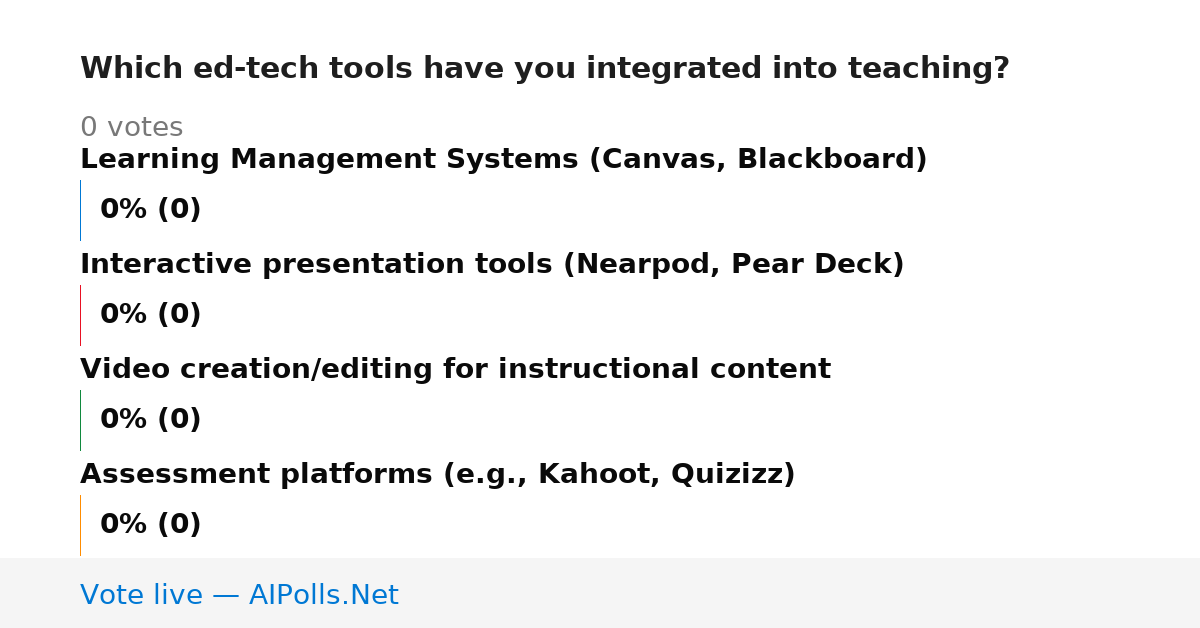 Which ed-tech tools have you integrated into teaching?

0 votes

Learning Management Systems (Canvas, Blackboard)

0% (0)

Interactive presentation tools (Nearpod, Pear Deck)

0% (0)

Video creation/editing for instructional content

0% (0)

Assessment platforms (e.g., Kahoot, Quizizz)

0% (0)

Vote live — AIPolls.Net